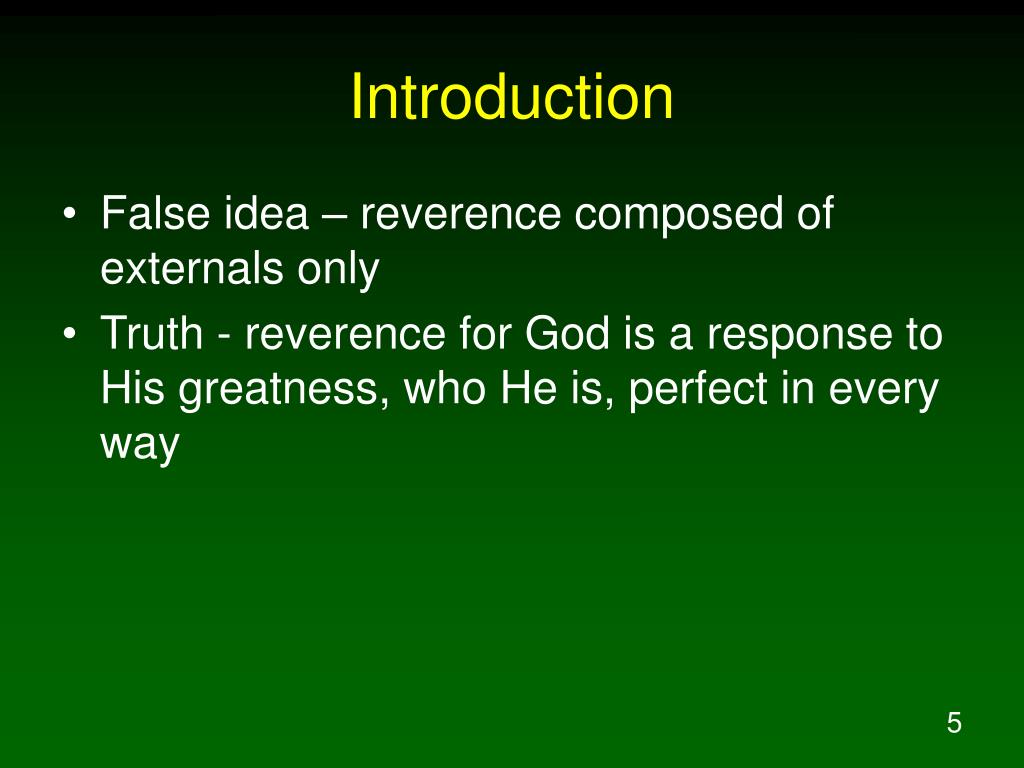 Introduction

• False idea – reverence composed of externals only
• Truth - reverence for God is a response to His greatness, who He is, perfect in every way

5